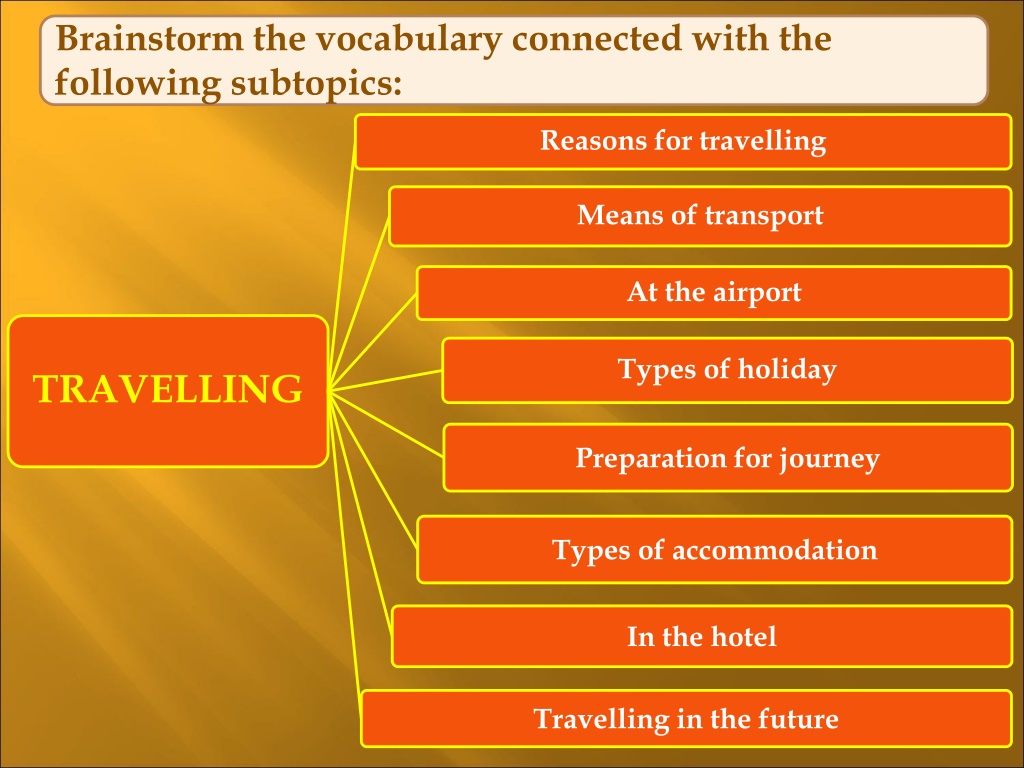 Brainstorm the vocabulary connected with the following subtopics:

TRAVELLING

Reasons for travelling

Means of transport

At the airport

Types of holiday

Preparation for journey

Types of accommodation

In the hotel

Travelling in the future